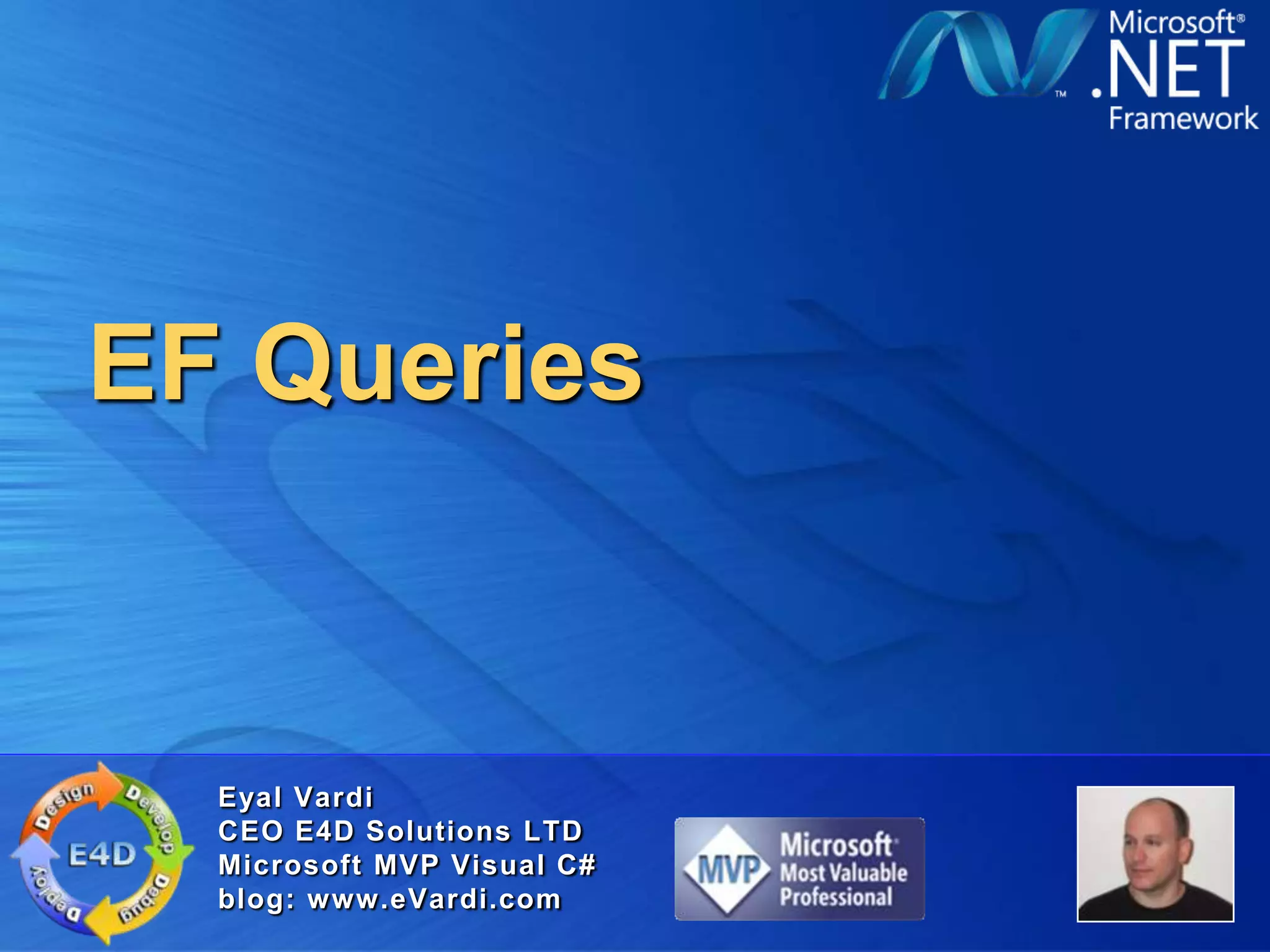 Microsoft®
.NET
Framework

EF Queries

Design
Develop
Debug
Deploy
E4D

Eyal Vardi
CEO E4D Solutions LTD
Microsoft MVP Visual C#
blog: www.eVardi.com

MVP
Microsoft
Most Valuable
Professional